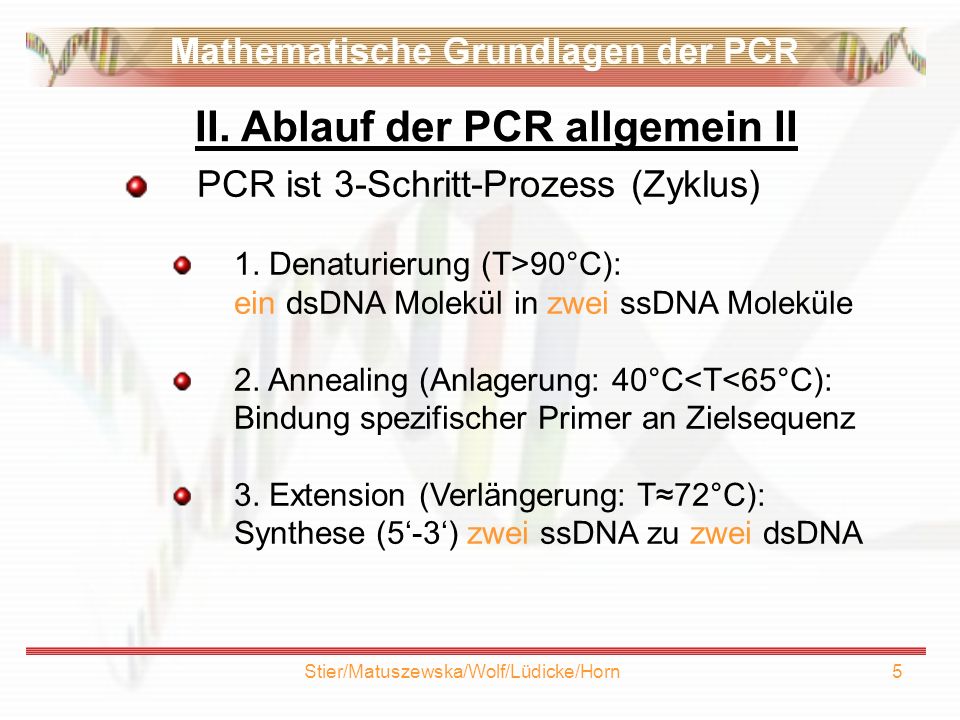 Mathematische Grundlagen der PCR

II. Ablauf der PCR allgemein II

PCR ist 3-Schritt-Prozess (Zyklus)

1. Denaturierung (T>90°C):
ein dsDNA Molekül in zwei ssDNA Moleküle

2. Annealing (Anlagerung: 40°C<T<65°C):
Bindung spezifischer Primer an Zielsequenz

3. Extension (Verlängerung: T≈72°C):
Synthese (5‘-3‘) zwei ssDNA zu zwei dsDNA

Stier/Matuszewska/Wolf/Lüdicke/Horn

5